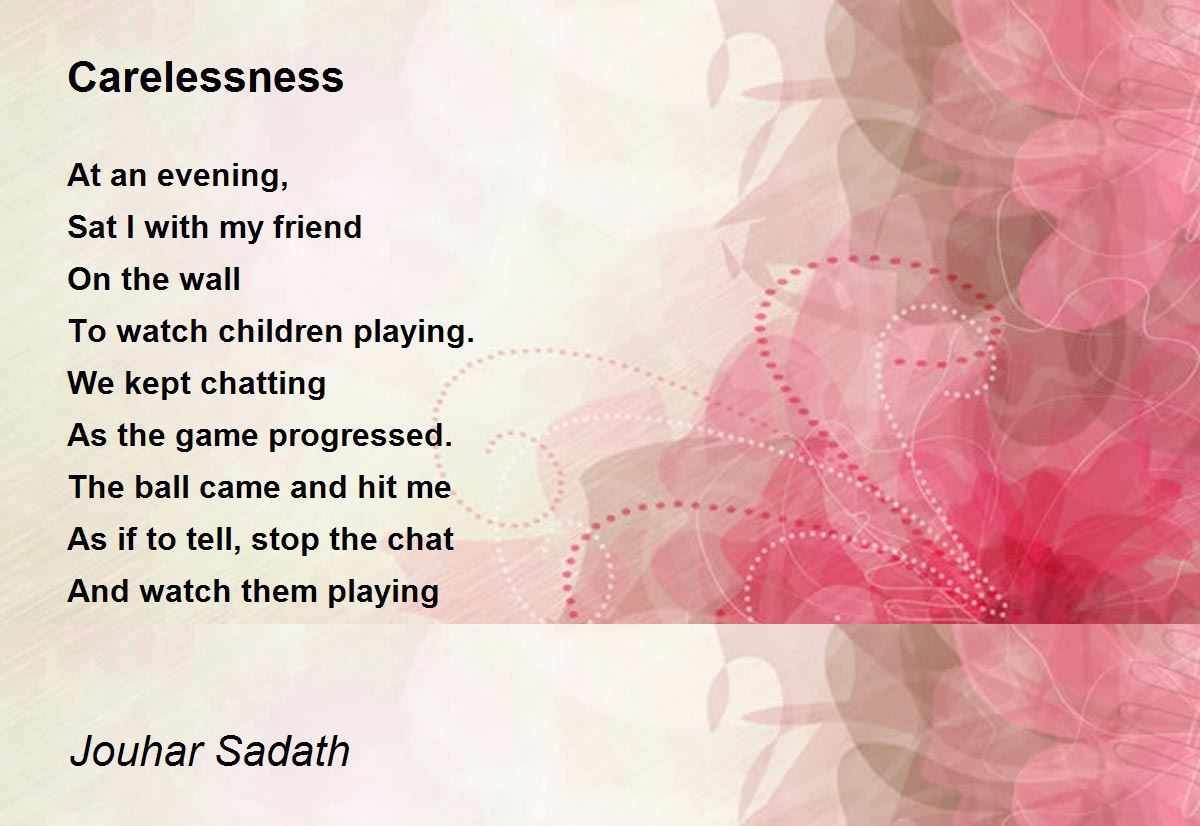 Carelessness

At an evening,
Sat I with my friend
On the wall
To watch children playing.
We kept chatting
As the game progressed.
The ball came and hit me
As if to tell, stop the chat
And watch them playing

Jouhar Sadath